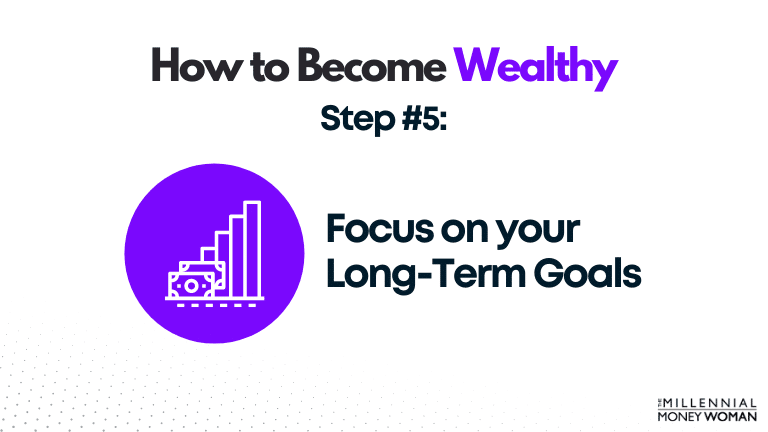 How to Become Wealthy
Step #5:

Focus on your Long-Term Goals

THE MILLENNIAL MONEY WOMAN